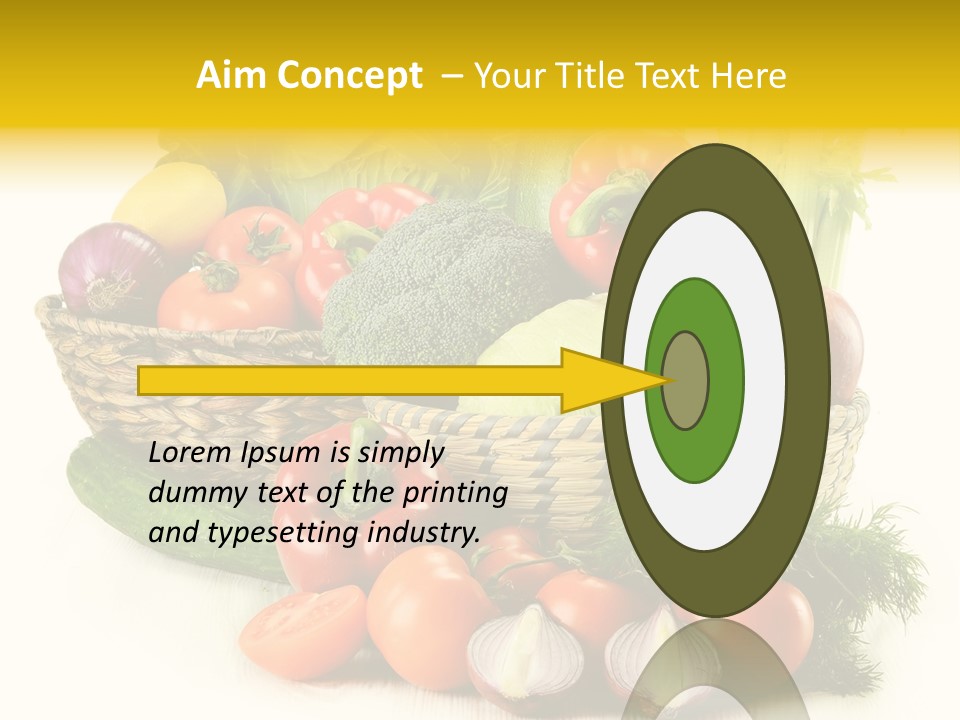 Aim Concept – Your Title Text Here

Lorem Ipsum is simply dummy text of the printing and typesetting industry.